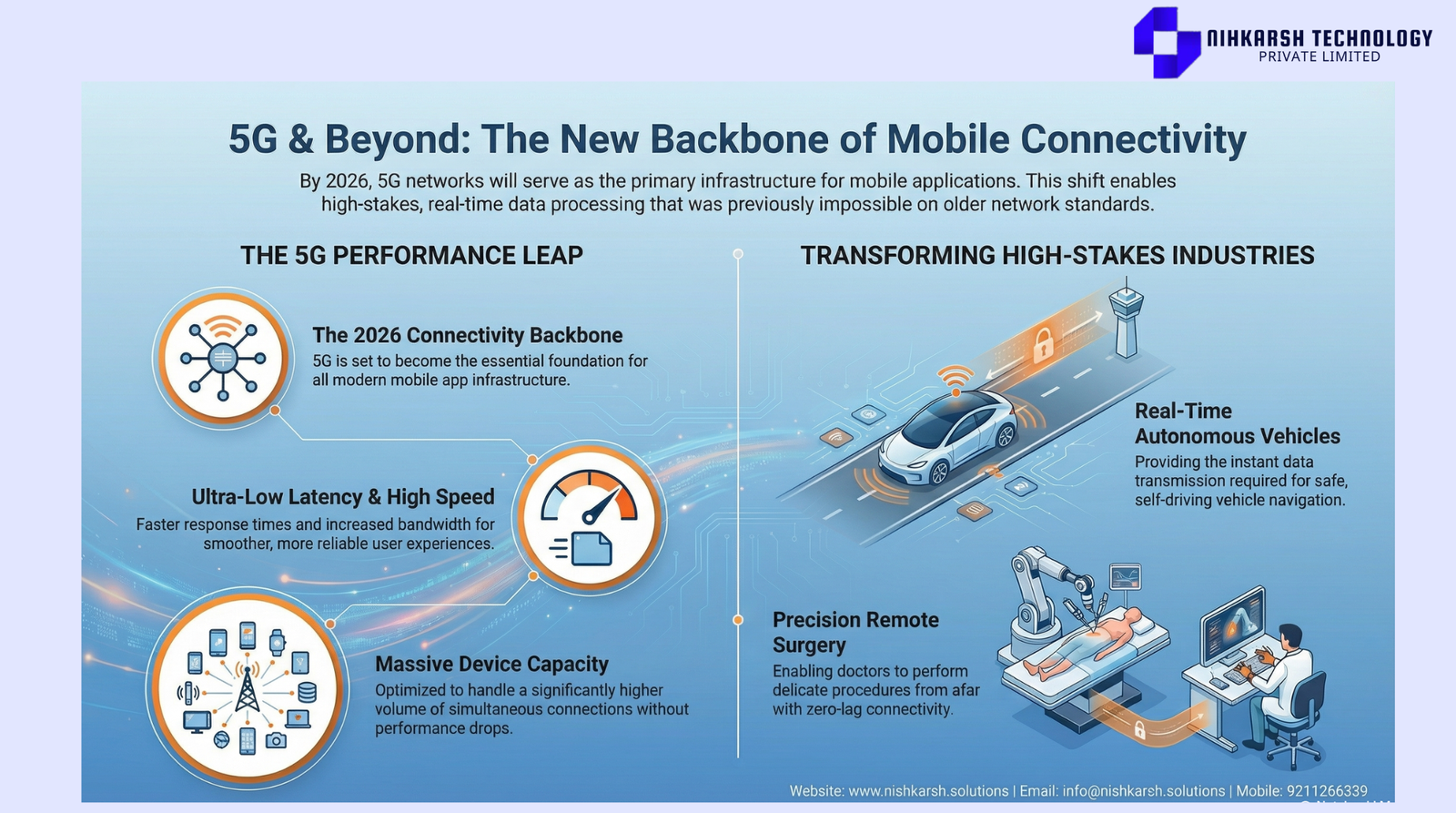 NIHKARSH TECHNOLOGY
PRIVATE LIMITED

5G & Beyond: The New Backbone of Mobile Connectivity

By 2026, 5G networks will serve as the primary infrastructure for mobile applications. This shift enables high-stakes, real-time data processing that was previously impossible on older network standards.

THE 5G PERFORMANCE LEAP

The 2026 Connectivity Backbone
5G is set to become the essential foundation for all modern mobile app infrastructure.

Ultra-Low Latency & High Speed
Faster response times and increased bandwidth for smoother, more reliable user experiences.

Massive Device Capacity
Optimized to handle a significantly higher volume of simultaneous connections without performance drops.

TRANSFORMING HIGH-STAKES INDUSTRIES

Real-Time Autonomous Vehicles
Providing the instant data transmission required for safe, self-driving vehicle navigation.

Precision Remote Surgery
Enabling doctors to perform delicate procedures from afar with zero-lag connectivity.

Website: www.nishkarsh.solutions | Email: info@nishkarsh.solutions | Mobile: 9211266339